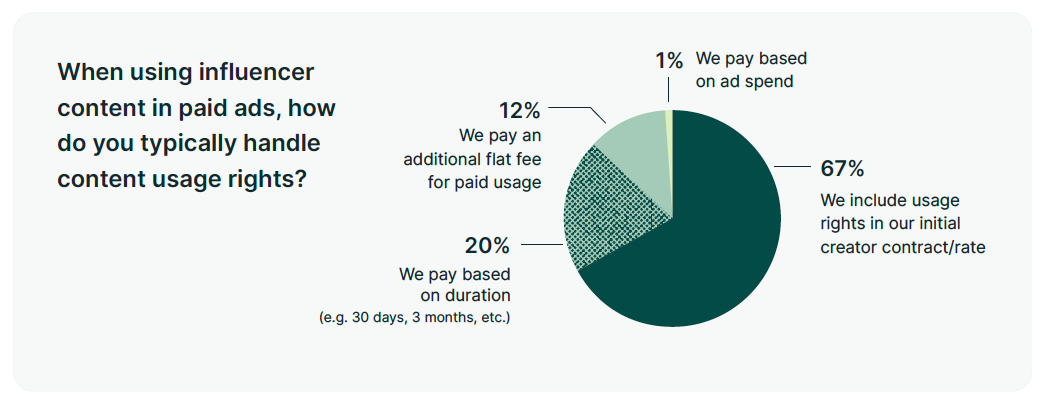 When using influencer content in paid ads, how do you typically handle content usage rights?

1% We pay based on ad spend

12% We pay an additional flat fee for paid usage

67% We include usage rights in our initial creator contract/rate

20% We pay based on duration (e.g. 30 days, 3 months, etc.)